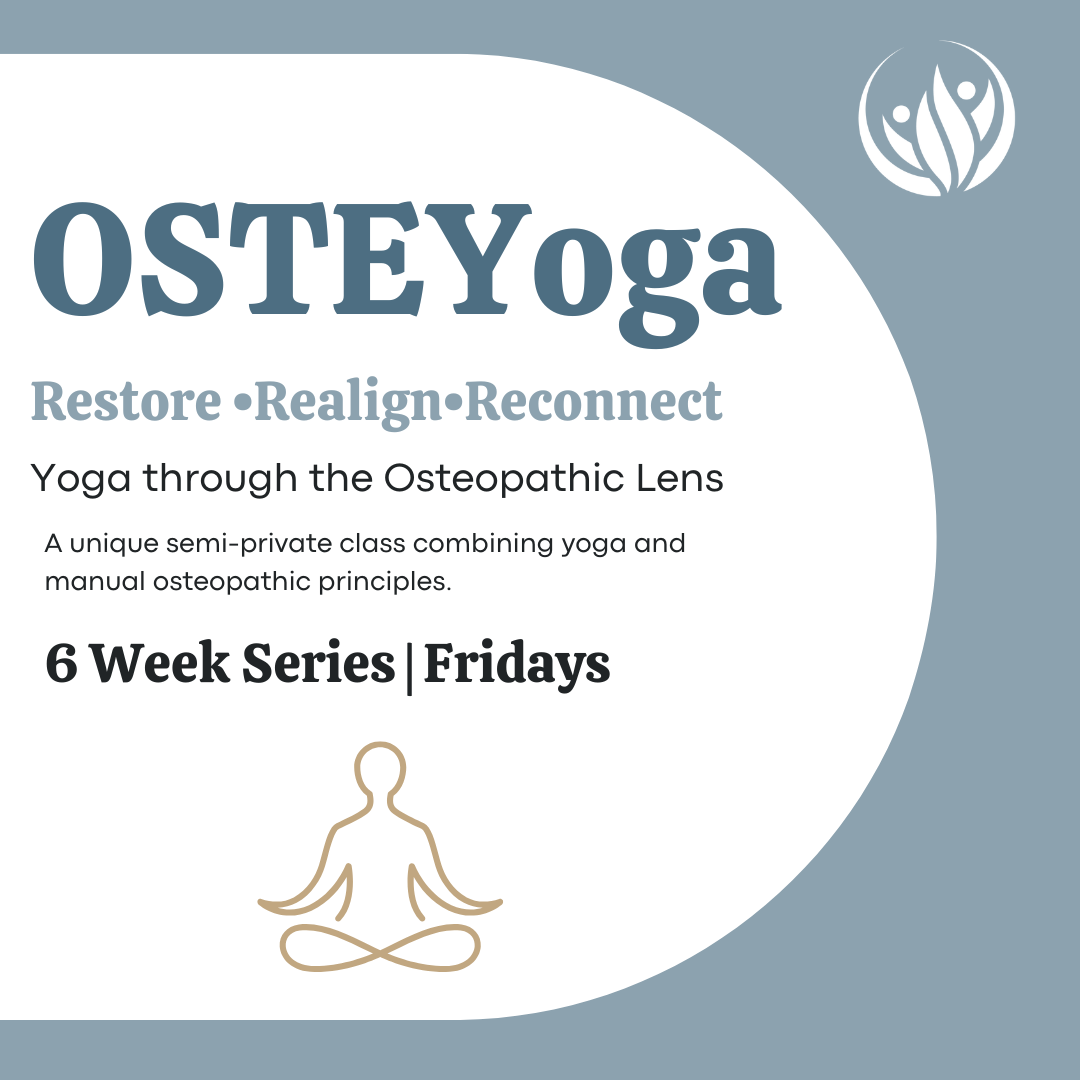 OSTEYoga

Restore •Realign•Reconnect

Yoga through the Osteopathic Lens

A unique semi-private class combining yoga and manual osteopathic principles.

6 Week Series | Fridays